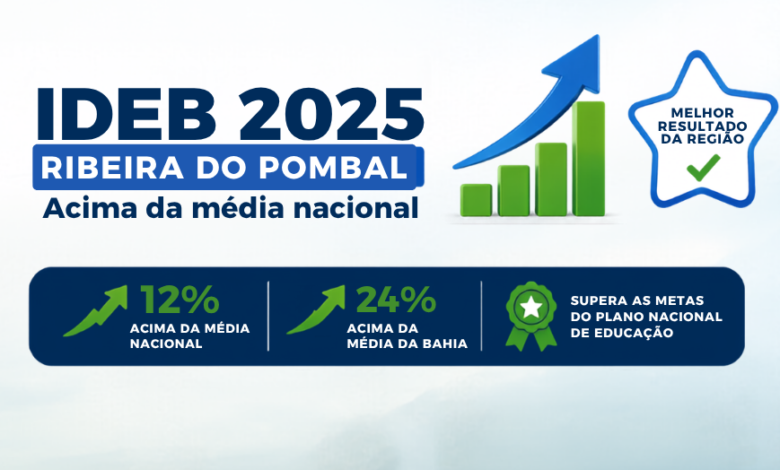 IDEB 2025
RIBEIRA DO POMBAL
Acima da média nacional

MELHOR RESULTADO DA REGIÃO

12%
ACIMA DA MÉDIA NACIONAL

24%
ACIMA DA MÉDIA DA BAHIA

SUPERA AS METAS DO PLANO NACIONAL DE EDUCAÇÃO